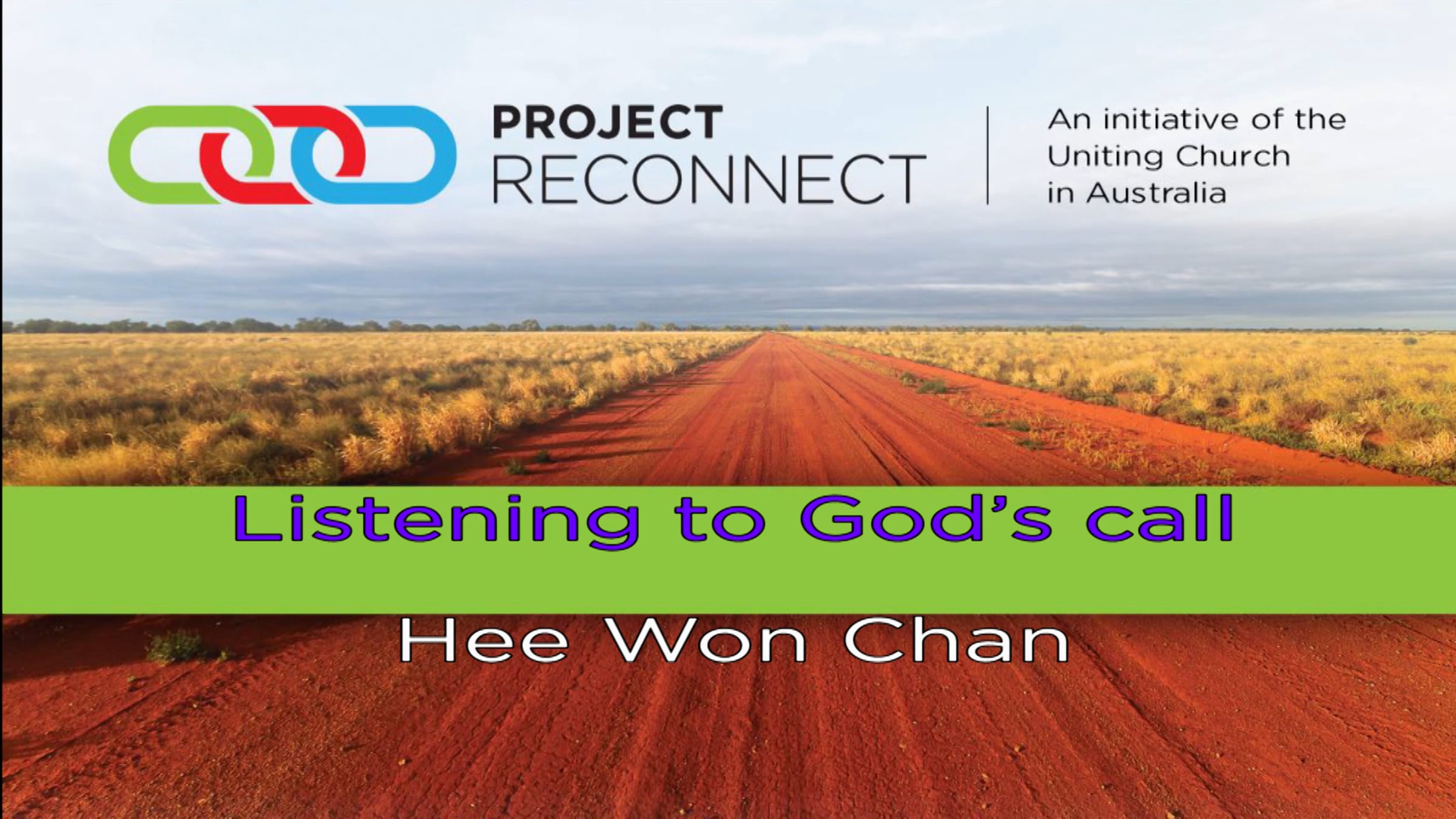 PROJECT
RECONNECT

An initiative of the Uniting Church in Australia

Listening to God's call

Hee Won Chan